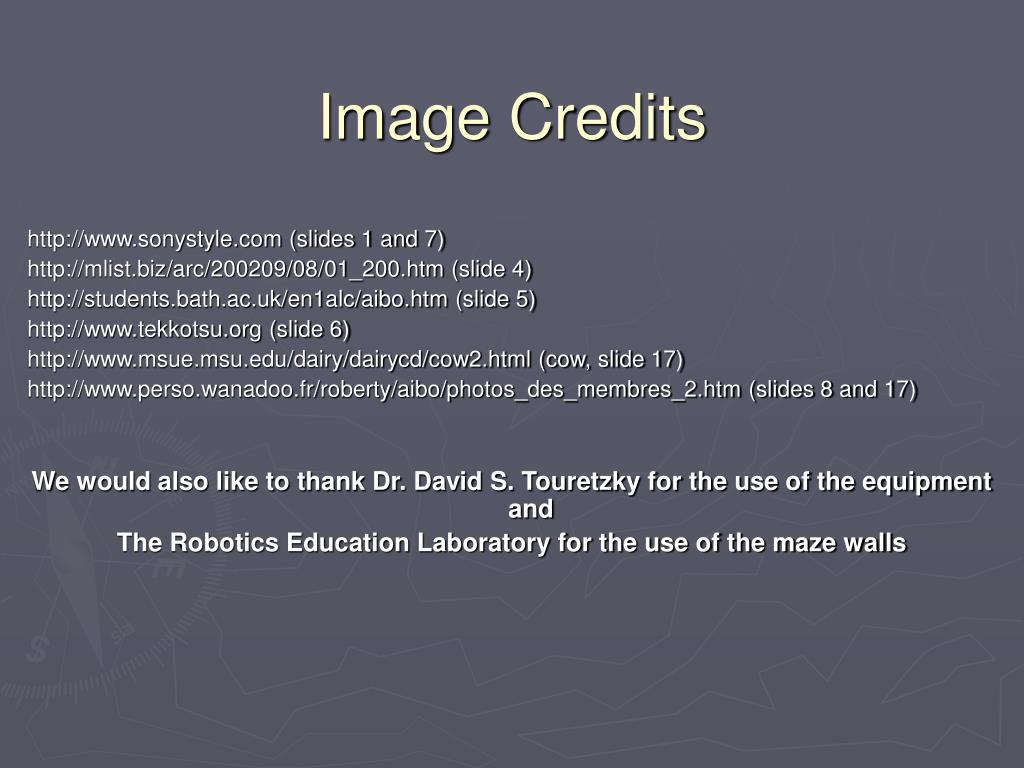 Image Credits

http://www.sonystyle.com (slides 1 and 7)
http://mlist.biz/arc/200209/08/01_200.htm (slide 4)
http://students.bath.ac.uk/en1alc/aibo.htm (slide 5)
http://www.tekkotsu.org (slide 6)
http://www.msue.msu.edu/dairy/dairycd/cow2.html (cow, slide 17)
http://www.perso.wanadoo.fr/roberty/aibo/photos_des_membres_2.htm (slides 8 and 17)

We would also like to thank Dr. David S. Touretzky for the use of the equipment and
The Robotics Education Laboratory for the use of the maze walls